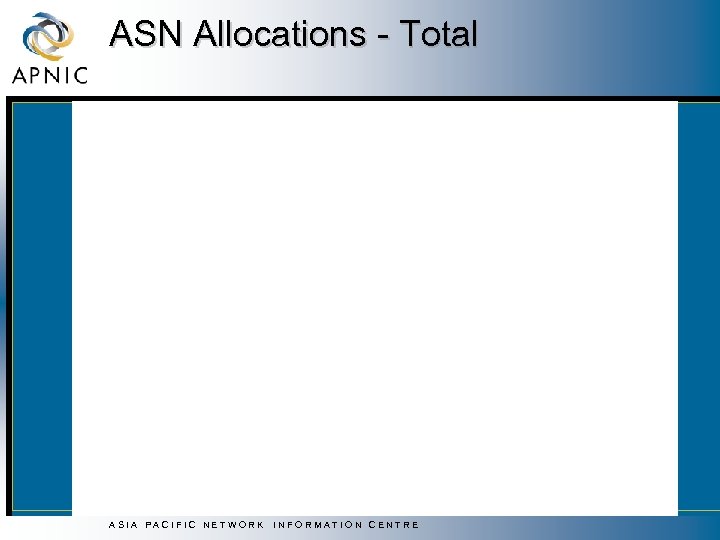 APNIC

ASN Allocations - Total

ASIA PACIFIC NETWORK INFORMATION CENTRE